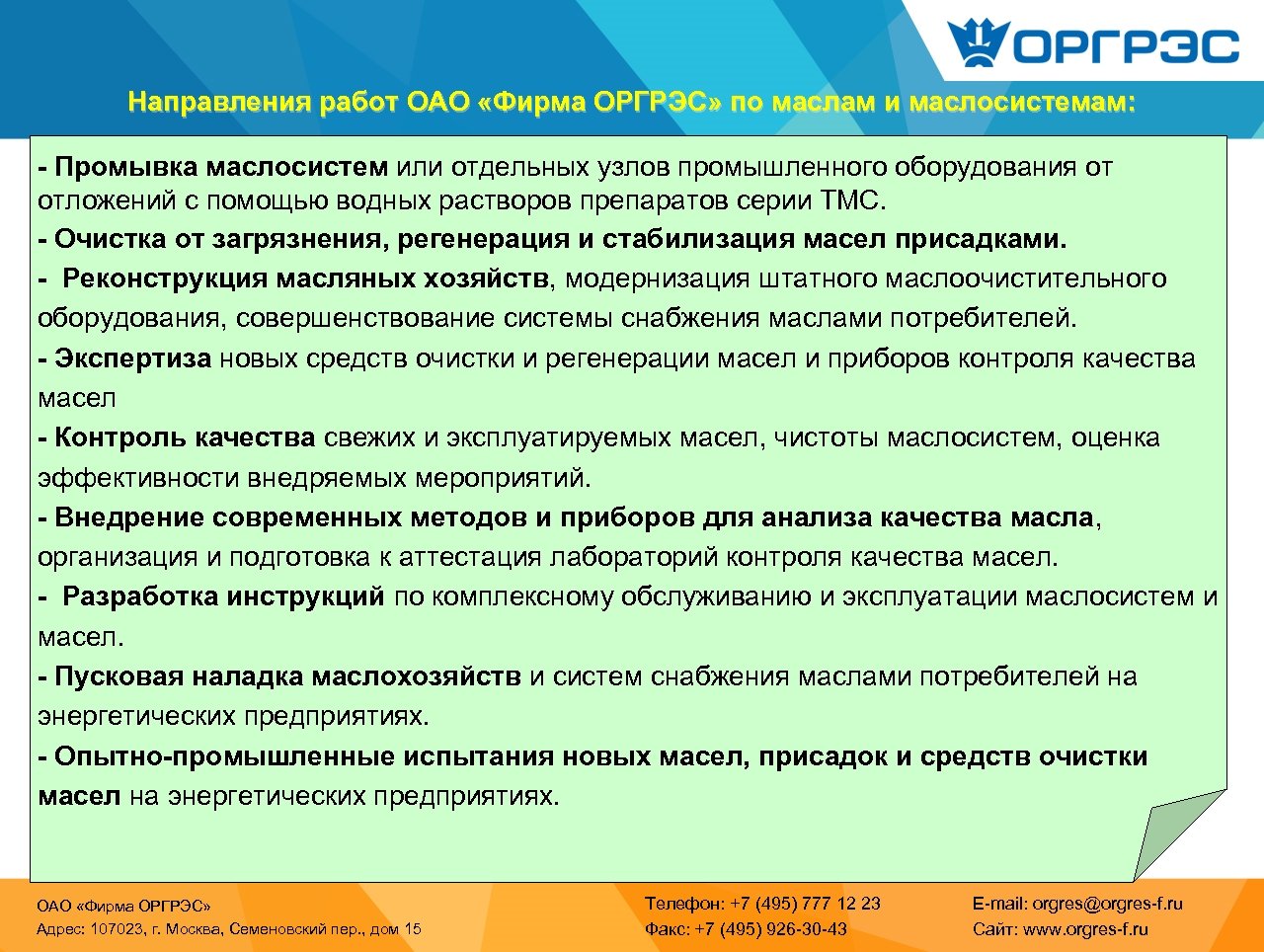 ОРГРЭС

Направления работ ОАО «Фирма ОРГРЭС» по маслам и маслосистемам:

- Промывка маслосистем или отдельных узлов промышленного оборудования от отложений с помощью водных растворов препаратов серии ТМС.
- Очистка от загрязнения, регенерация и стабилизация масел присадками.
- Реконструкция масляных хозяйств, модернизация штатного маслоочистительного оборудования, совершенствование системы снабжения маслами потребителей.
- Экспертиза новых средств очистки и регенерации масел и приборов контроля качества масел
- Контроль качества свежих и эксплуатируемых масел, чистоты маслосистем, оценка эффективности внедряемых мероприятий.
- Внедрение современных методов и приборов для анализа качества масла, организация и подготовка к аттестация лабораторий контроля качества масел.
- Разработка инструкций по комплексному обслуживанию и эксплуатации маслосистем и масел.
- Пусковая наладка маслохозяйств и систем снабжения маслами потребителей на энергетических предприятиях.
- Опытно-промышленные испытания новых масел, присадок и средств очистки масел на энергетических предприятиях.

ОАО «Фирма ОРГРЭС»
Адрес: 107023, г. Москва, Семеновский пер., дом 15

Телефон: +7 (495) 777 12 23
Факс: +7 (495) 926-30-43

E-mail: orgres@orgres-f.ru
Сайт: www.orgres-f.ru